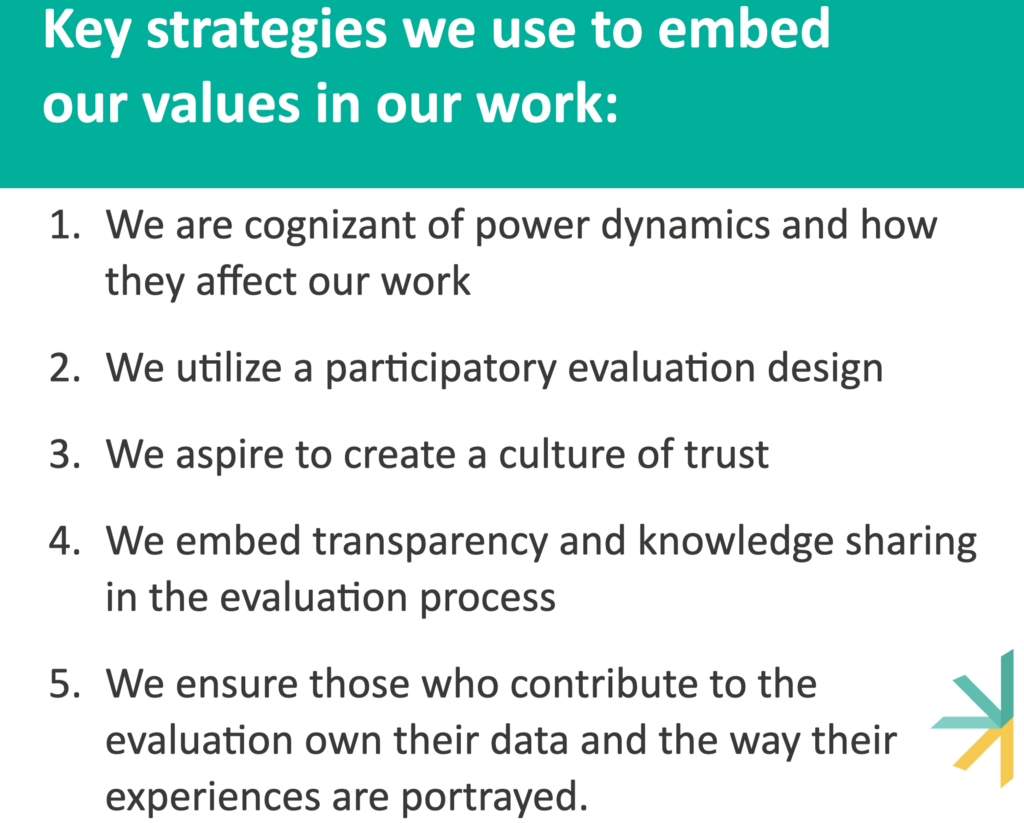 Key strategies we use to embed our values in our work:

1. We are cognizant of power dynamics and how they affect our work

2. We utilize a participatory evaluation design

3. We aspire to create a culture of trust

4. We embed transparency and knowledge sharing in the evaluation process

5. We ensure those who contribute to the evaluation own their data and the way their experiences are portrayed.